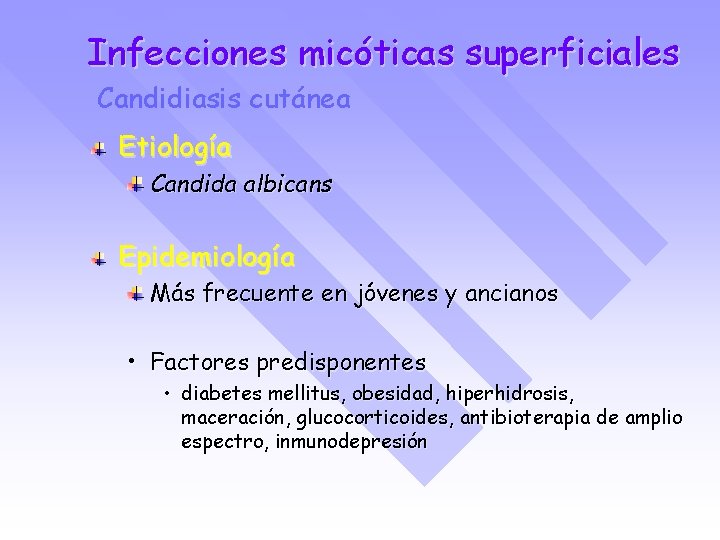 Infecciones micóticas superficiales

Candidiasis cutánea

Etiología

Candida albicans

Epidemiología

Más frecuente en jóvenes y ancianos

• Factores predisponentes

• diabetes mellitus, obesidad, hiperhidrosis, maceración, glucocorticoides, antibioterapia de amplio espectro, inmunodepresión